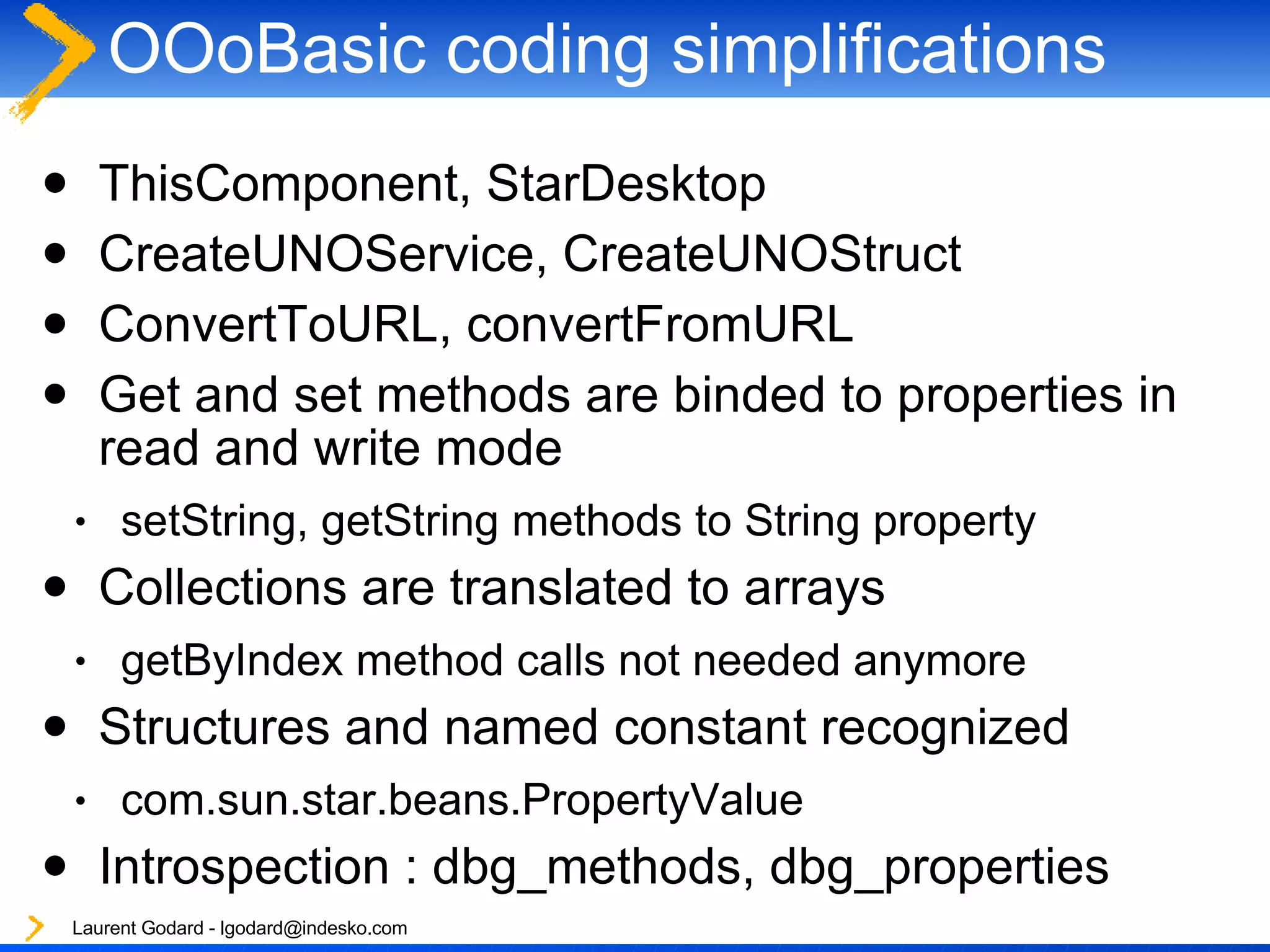 OOoBasic coding simplifications

- ThisComponent, StarDesktop
- CreateUNOService, CreateUNOStruct
- ConvertToURL, convertFromURL
- Get and set methods are binded to properties in read and write mode
  - setString, getString methods to String property
- Collections are translated to arrays
  - getByIndex method calls not needed anymore
- Structures and named constant recognized
  - com.sun.star.beans.PropertyValue
- Introspection : dbg_methods, dbg_properties

Laurent Godard - lgodard@indesko.com